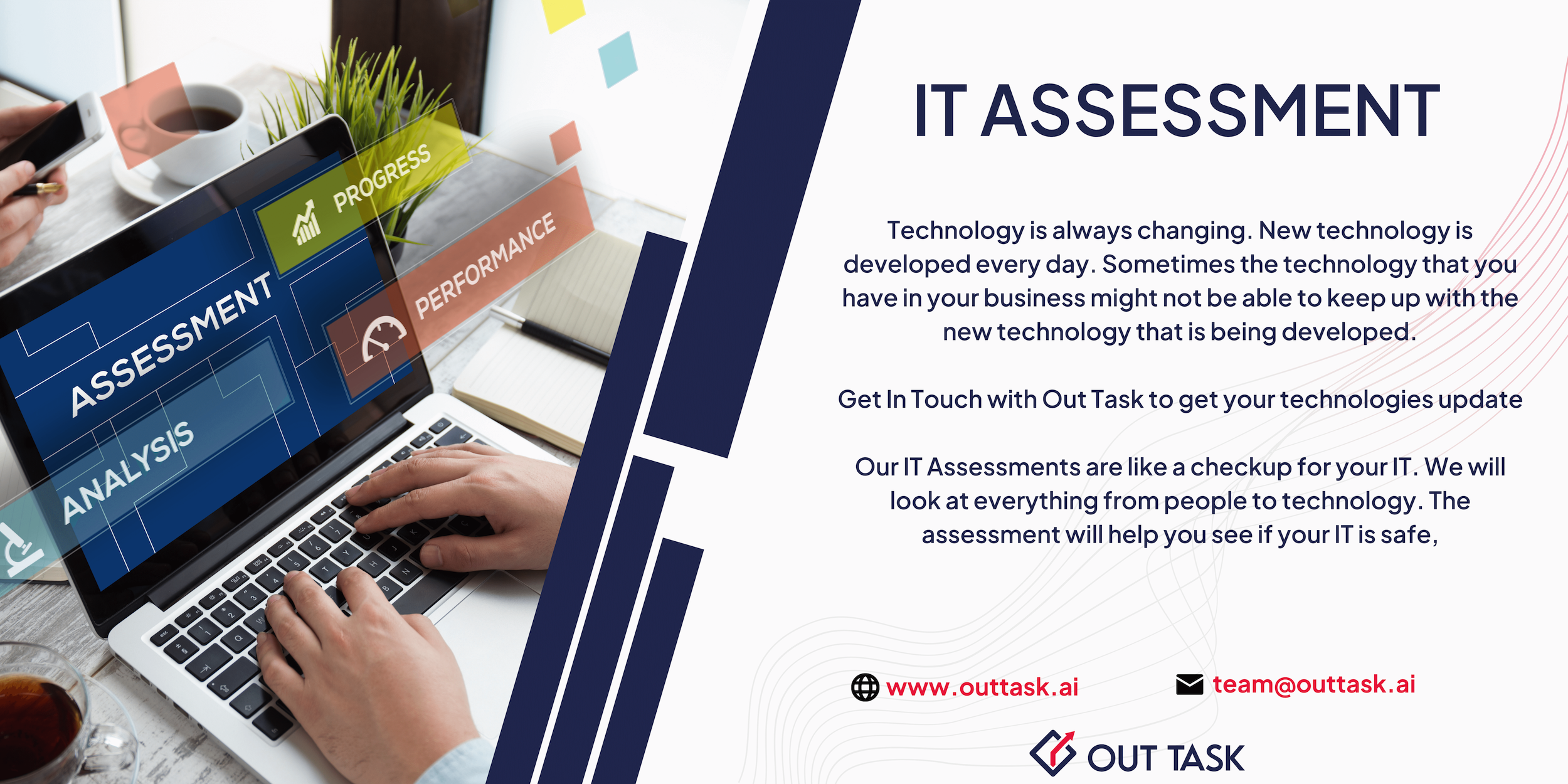 PROGRESS

PERFORMANCE

ASSESSMENT

ANALYSIS

IT ASSESSMENT

Technology is always changing. New technology is developed every day. Sometimes the technology that you have in your business might not be able to keep up with the new technology that is being developed.

Get In Touch with Out Task to get your technologies update

Our IT Assessments are like a checkup for your IT. We will look at everything from people to technology. The assessment will help you see if your IT is safe,

www.outtask.ai

team@outtask.ai

OUT TASK